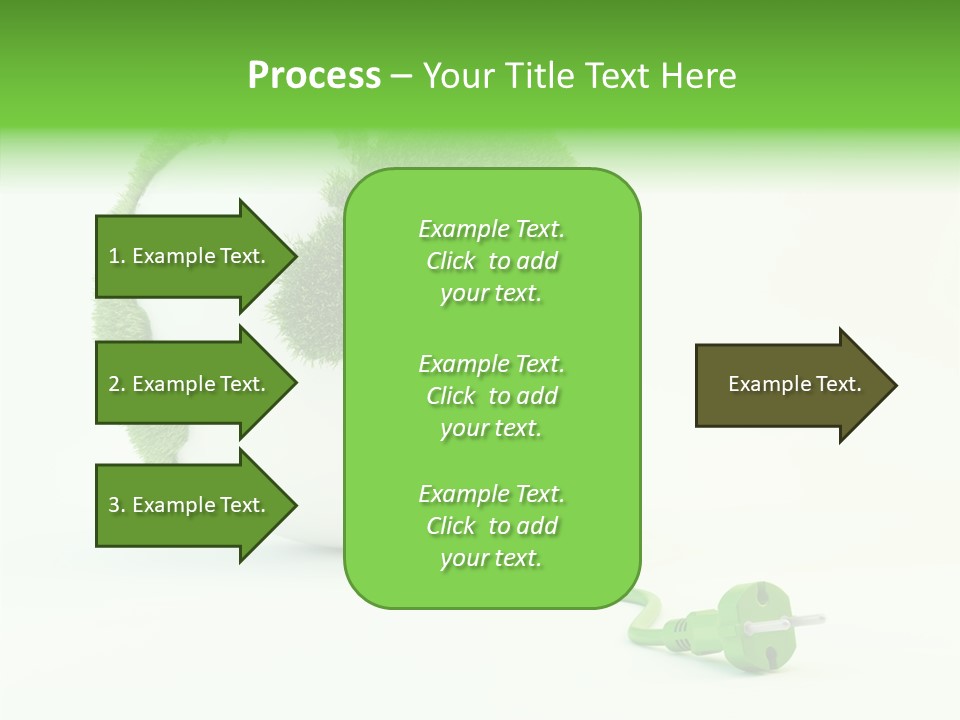 Process – Your Title Text Here

1. Example Text.

2. Example Text.

3. Example Text.

Example Text. Click to add your text.

Example Text. Click to add your text.

Example Text. Click to add your text.

Example Text.